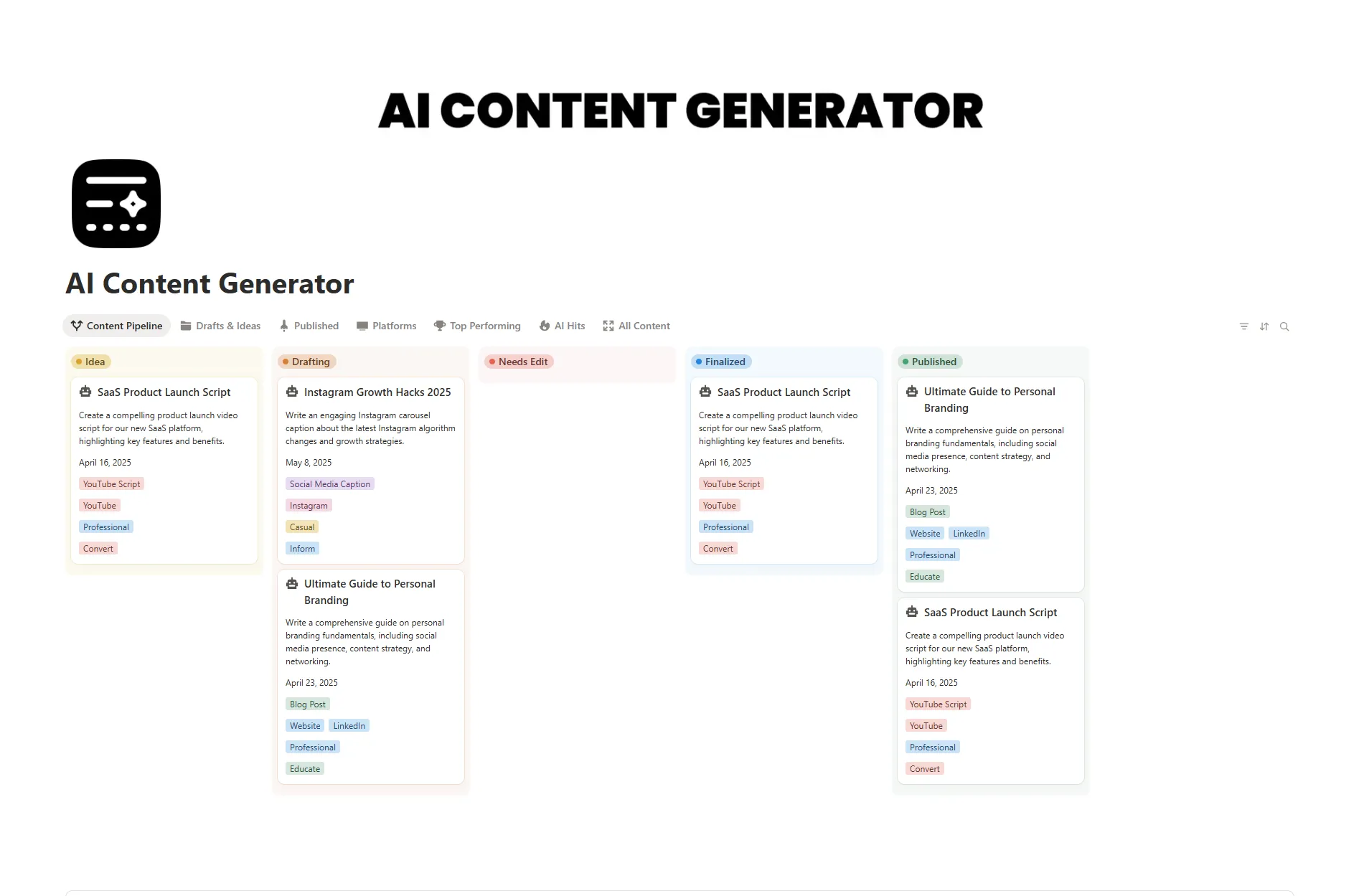 AI CONTENT GENERATOR

AI Content Generator

Content Pipeline Drafts & Ideas Published Platforms Top Performing AI Hits All Content

Idea

SaaS Product Launch Script

Create a compelling product launch video script for our new SaaS platform, highlighting key features and benefits.

April 16, 2025

YouTube Script

YouTube

Professional

Convert

Drafting

Instagram Growth Hacks 2025

Write an engaging Instagram carousel caption about the latest Instagram algorithm changes and growth strategies.

May 8, 2025

Social Media Caption

Instagram

Casual

Inform

Ultimate Guide to Personal Branding

Write a comprehensive guide on personal branding fundamentals, including social media presence, content strategy, and networking.

April 23, 2025

Blog Post

Website LinkedIn

Professional

Educate

Needs Edit

Finalized

SaaS Product Launch Script

Create a compelling product launch video script for our new SaaS platform, highlighting key features and benefits.

April 16, 2025

YouTube Script

YouTube

Professional

Convert

Published

Ultimate Guide to Personal Branding

Write a comprehensive guide on personal branding fundamentals, including social media presence, content strategy, and networking.

April 23, 2025

Blog Post

Website LinkedIn

Professional

Educate

SaaS Product Launch Script

Create a compelling product launch video script for our new SaaS platform, highlighting key features and benefits.

April 16, 2025

YouTube Script

YouTube

Professional

Convert